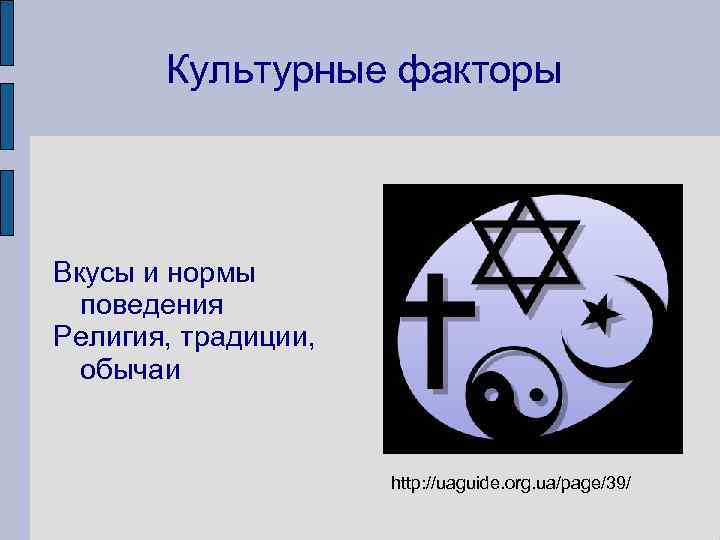 Культурные факторы

Вкусы и нормы поведения

Религия, традиции, обычаи

http://uaguide.org.ua/page/39/